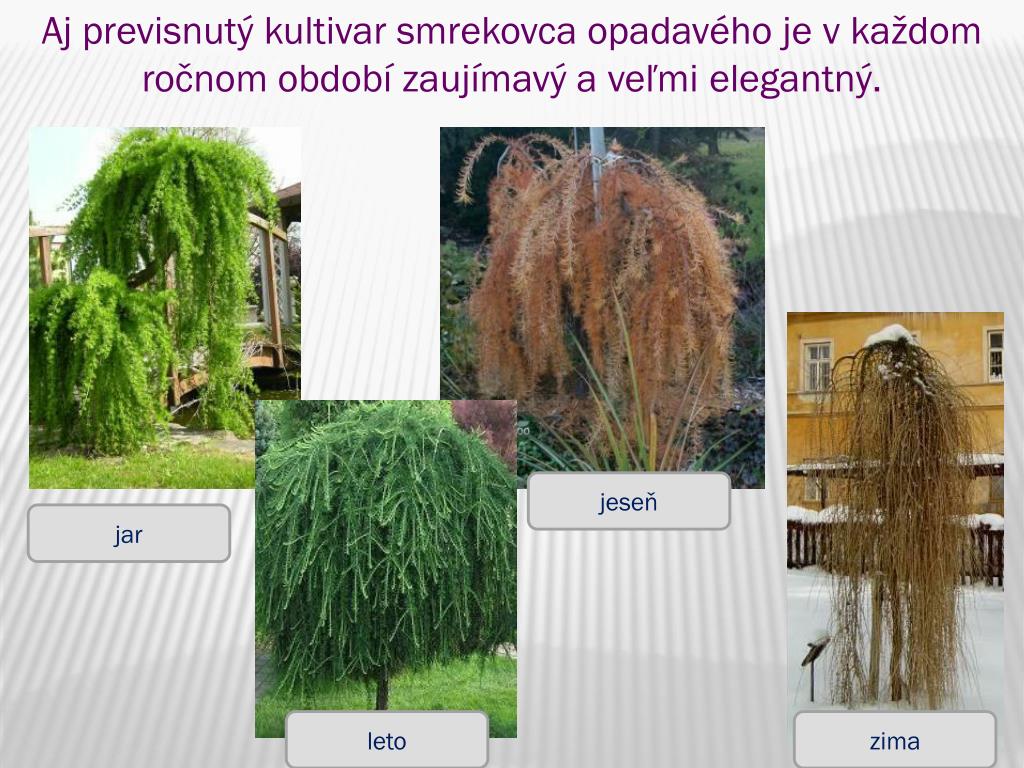 Aj previsnutý kultivar smrekovca opadavého je v každom ročnom období zaujímavý a veľmi elegantný.

jar

leto

jeseň

zima